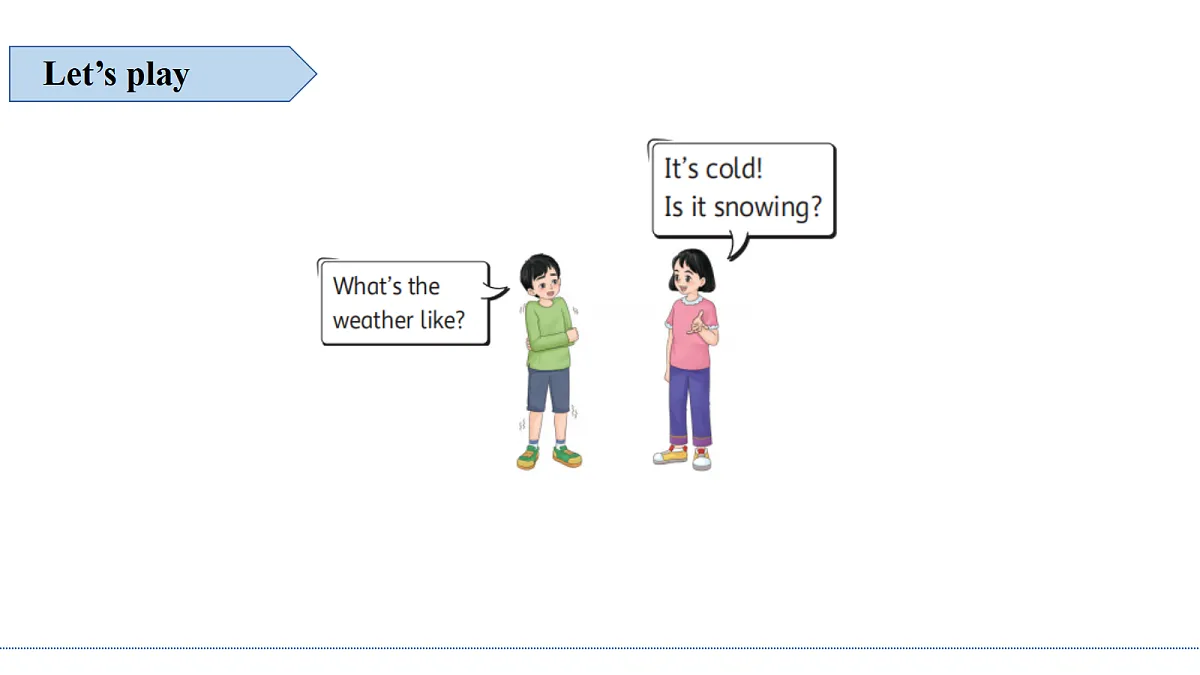 Let’s play

What’s the weather like?

It’s cold!
Is it snowing?